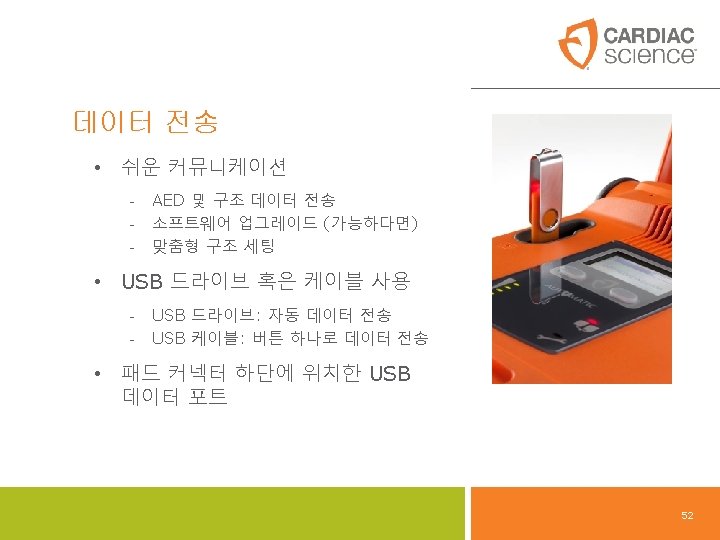 CARDIAC science

데이터 전송

• 쉬운 커뮤니케이션
- AED 및 구조 데이터 전송
- 소프트웨어 업그레이드 (가능하다면)
- 맞춤형 구조 세팅

• USB 드라이브 혹은 케이블 사용
- USB 드라이브: 자동 데이터 전송
- USB 케이블: 버튼 하나로 데이터 전송

• 패드 커넥터 하단에 위치한 USB 데이터 포트

AUTOMATIC

52